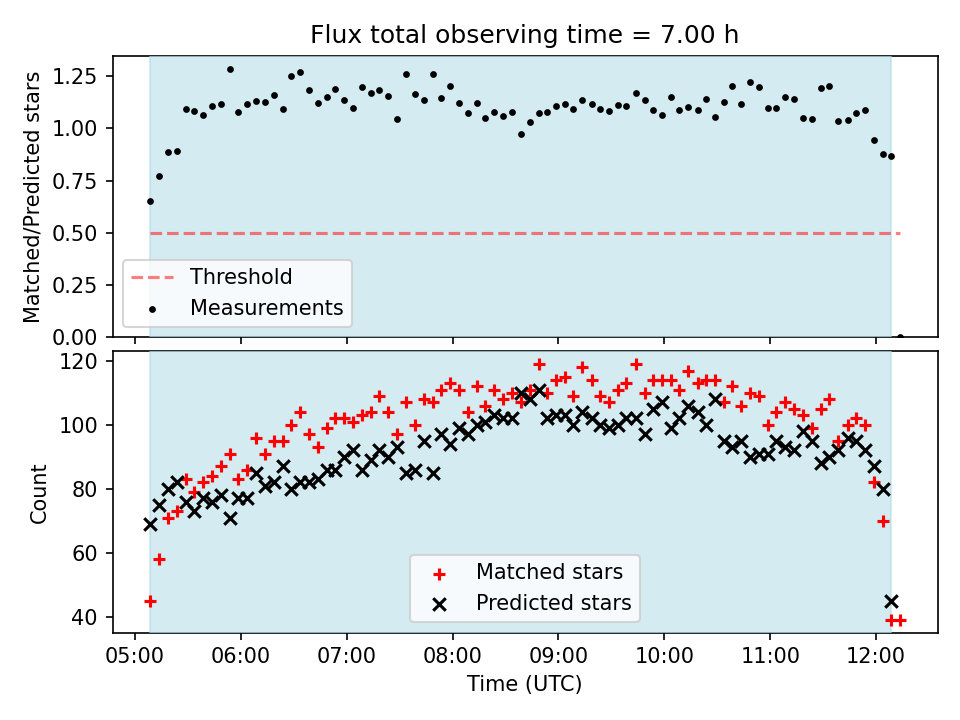 Flux total observing time = 7.00 h

Matched/Predicted stars

1.25
1.00
0.75
0.50
0.25
0.00

Threshold
Measurements

Count

120
100
80
60
40

Matched stars
Predicted stars

05:00 06:00 07:00 08:00 09:00 10:00 11:00 12:00

Time (UTC)